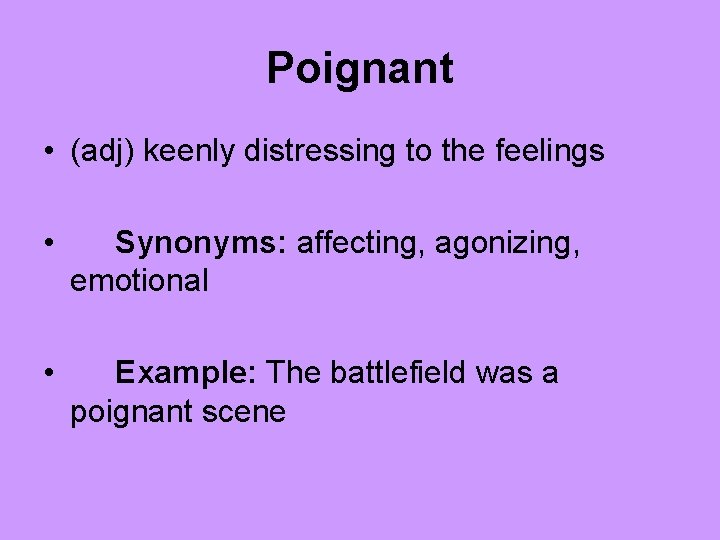 Poignant

• (adj) keenly distressing to the feelings

• Synonyms: affecting, agonizing, emotional

• Example: The battlefield was a poignant scene